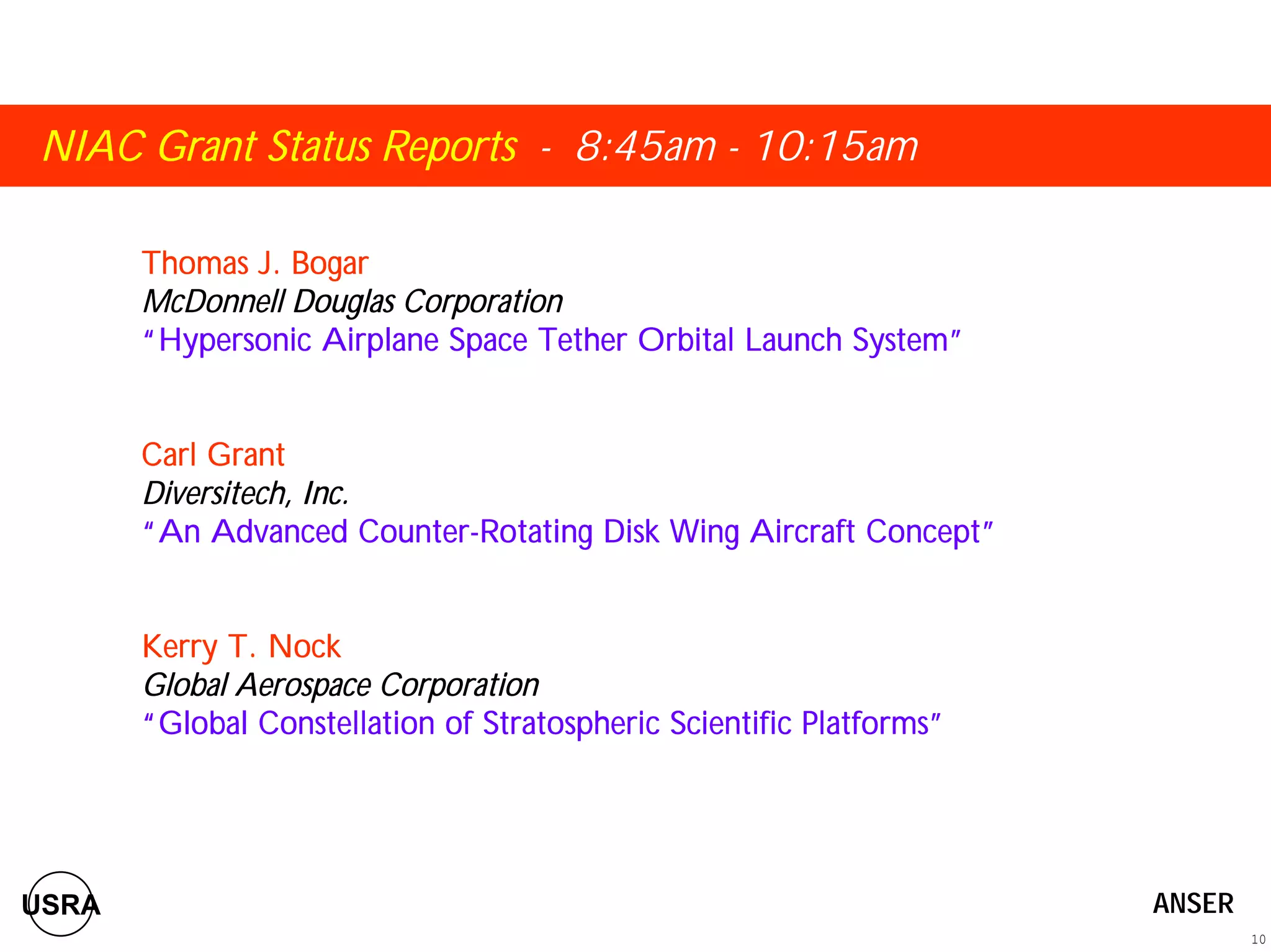 NIAC Grant Status Reports - 8:45am - 10:15am

Thomas J. Bogar
McDonnell Douglas Corporation
"Hypersonic Airplane Space Tether Orbital Launch System"

Carl Grant
Diversitech, Inc.
"An Advanced Counter-Rotating Disk Wing Aircraft Concept"

Kerry T. Nock
Global Aerospace Corporation
"Global Constellation of Stratospheric Scientific Platforms"

USRA

ANSER

10